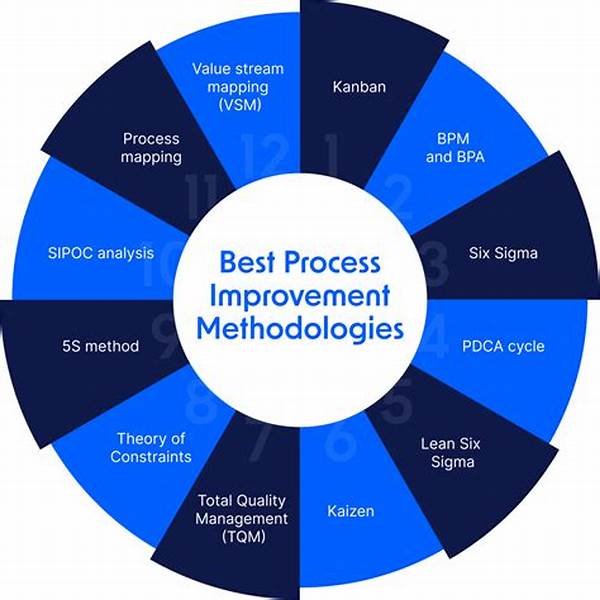 Best Process Improvement Methodologies

1
Kanban

2
BPM and BPA

3
Six Sigma

4
PDCA cycle

5
Lean Six Sigma

6
Kaizen

7
Total Quality Management (TQM)

8
Theory of Constraints

9
5S method

10
SIPOC analysis

11
Process mapping

12
Value stream mapping (VSM)